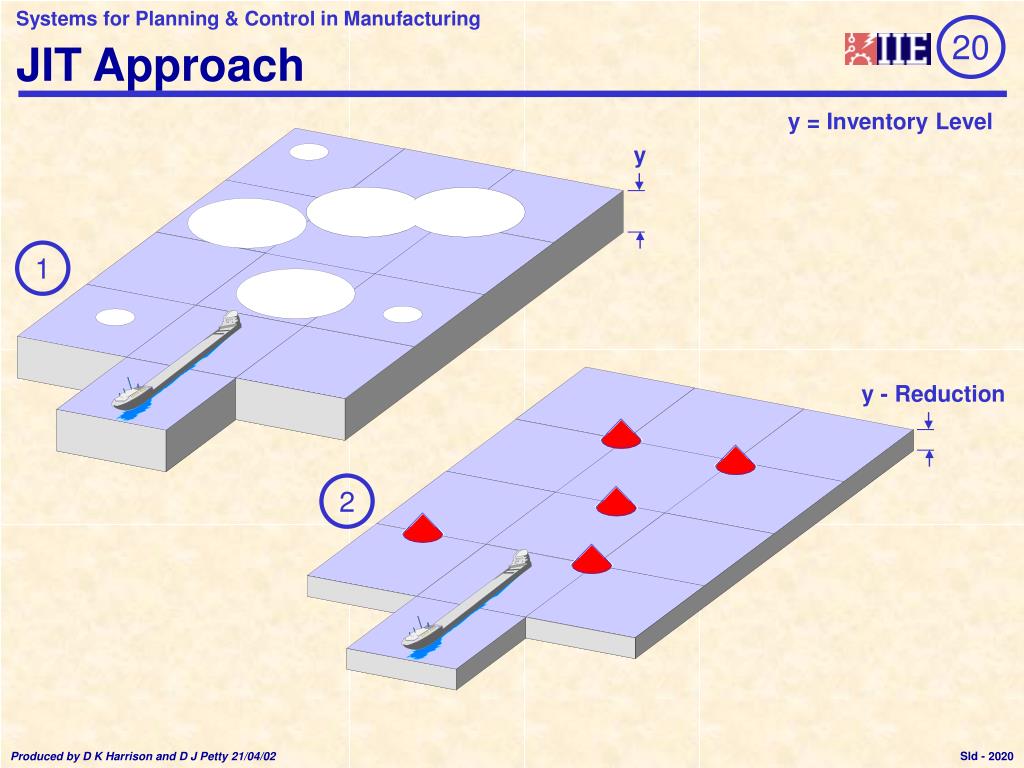 Systems for Planning & Control in Manufacturing

JIT Approach

IIE 20

y = Inventory Level

y

1

y - Reduction

2

Produced by D K Harrison and D J Petty 21/04/02

Sld - 2020